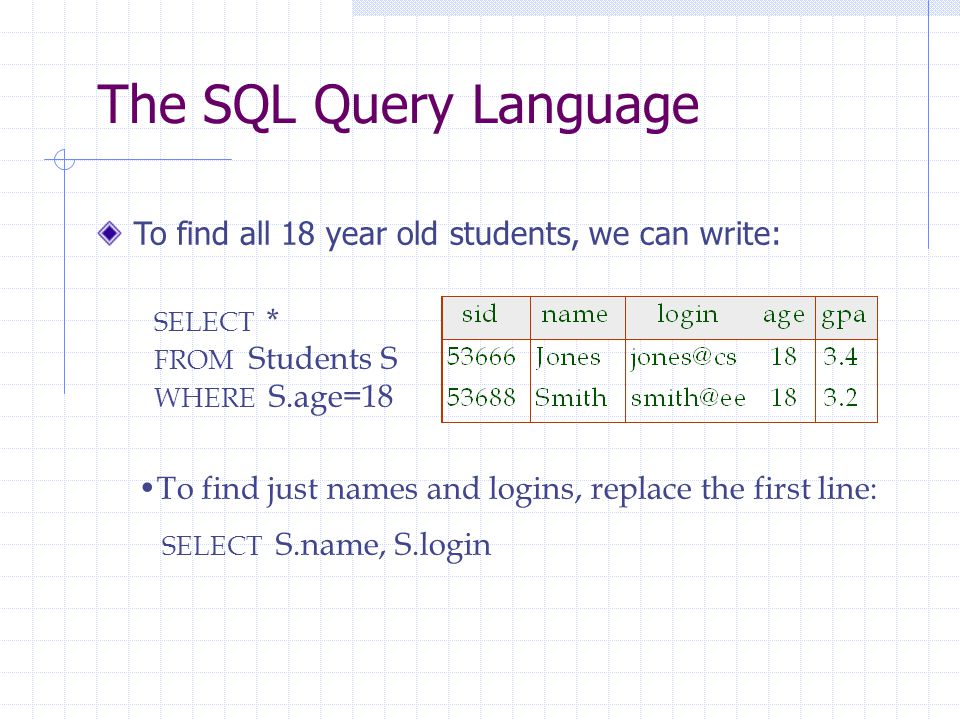 The SQL Query Language

To find all 18 year old students, we can write:

SELECT *
FROM Students S
WHERE S.age=18

| sid | name | login | age | gpa |
|---|---|---|---|---|
| 53666 | Jones | jones@cs | 18 | 3.4 |
| 53688 | Smith | smith@ee | 18 | 3.2 |

•To find just names and logins, replace the first line:

SELECT S.name, S.login